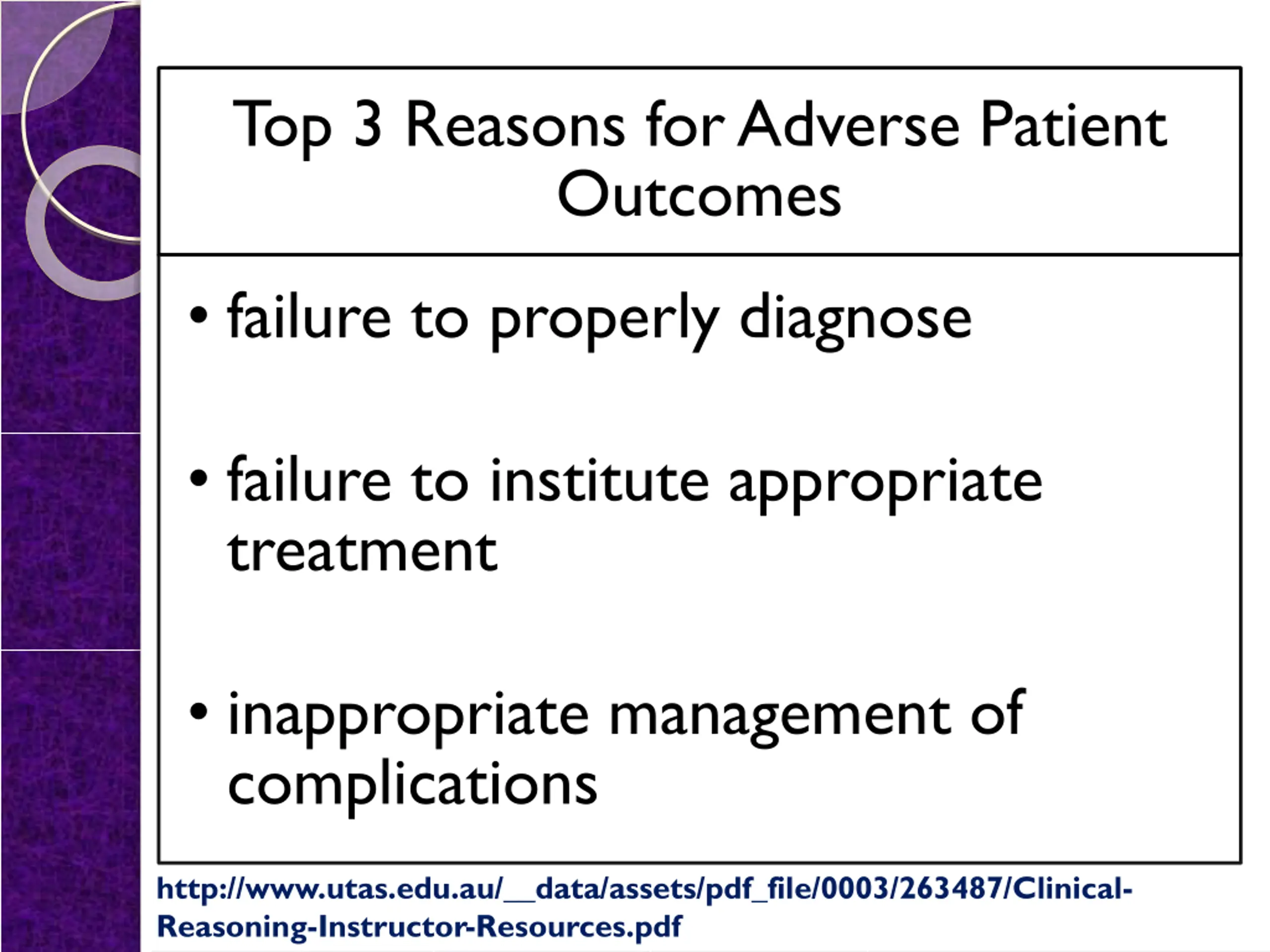 Top 3 Reasons for Adverse Patient Outcomes

• failure to properly diagnose

• failure to institute appropriate treatment

• inappropriate management of complications

http://www.utas.edu.au/__data/assets/pdf_file/0003/263487/Clinical-Reasoning-Instructor-Resources.pdf